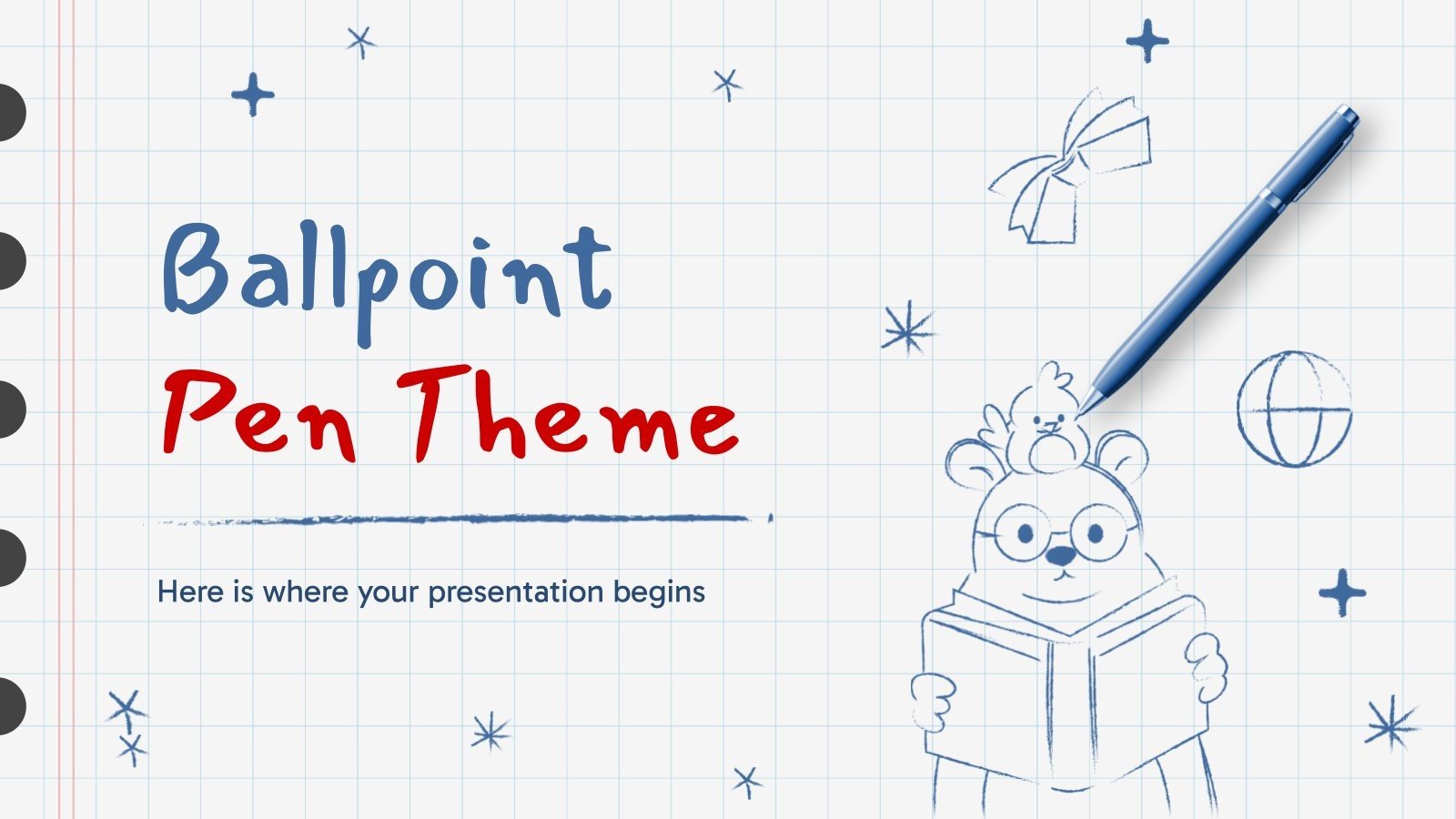 Ballpoint Pen Theme

Here is where your presentation begins